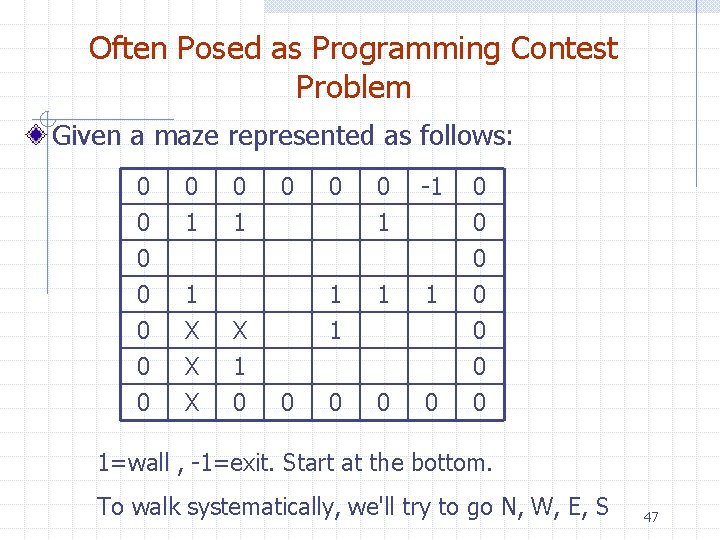 Often Posed as Programming Contest Problem

Given a maze represented as follows:

| 0 | 0 | 0 | 0 | 0 | 0 | -1 | 0 |
|---|---|---|---|---|---|---|---|
| 0 | 1 | 1 |  |  | 1 |  | 0 |
| 0 |  |  |  |  |  |  | 0 |
| 0 | 1 |  |  | 1 | 1 | 1 | 0 |
| 0 | X | X |  | 1 |  |  | 0 |
| 0 | X | 1 |  |  |  |  | 0 |
| 0 | X | 0 | 0 | 0 | 0 | 0 | 0 |

1=wall , -1=exit. Start at the bottom.

To walk systematically, we'll try to go N, W, E, S

47